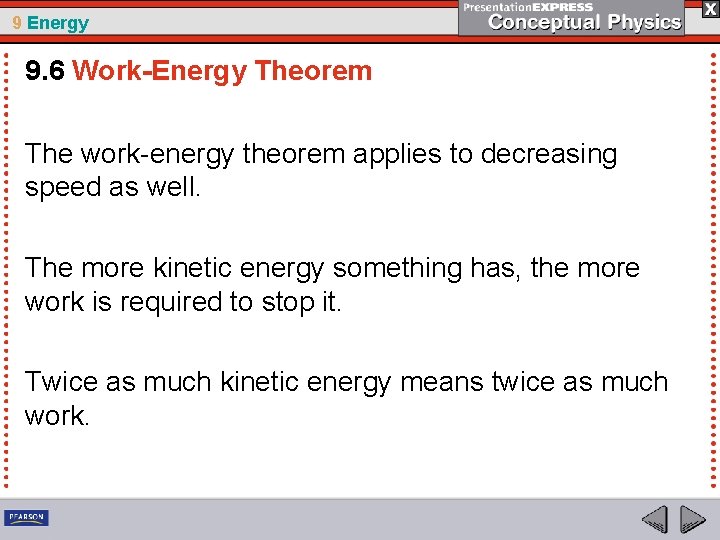 9 Energy

PresentationEXPRESS
Conceptual Physics

X

9.6 Work-Energy Theorem

The work-energy theorem applies to decreasing speed as well.

The more kinetic energy something has, the more work is required to stop it.

Twice as much kinetic energy means twice as much work.

PEARSON